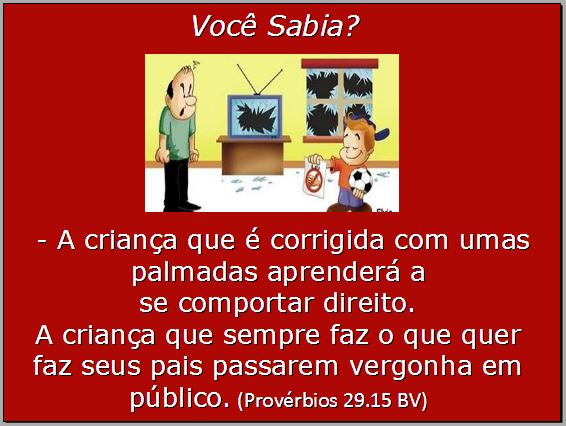 Você Sabia?

- A criança que é corrigida com umas palmadas aprenderá a se comportar direito.
A criança que sempre faz o que quer faz seus pais passarem vergonha em público. (Provérbios 29.15 BV)